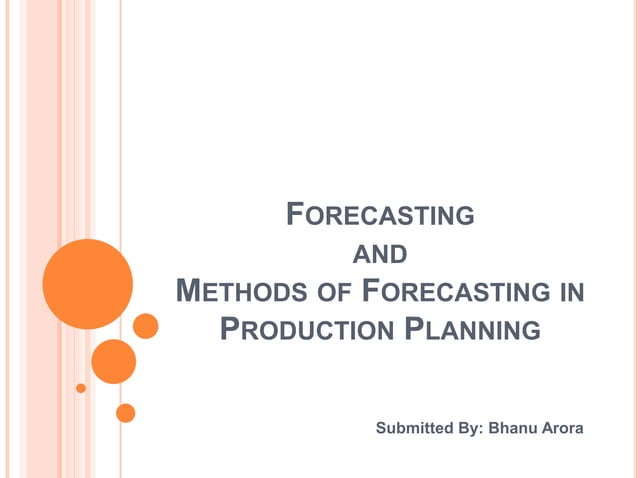 FORECASTING
AND
METHODS OF FORECASTING IN PRODUCTION PLANNING

Submitted By: Bhanu Arora